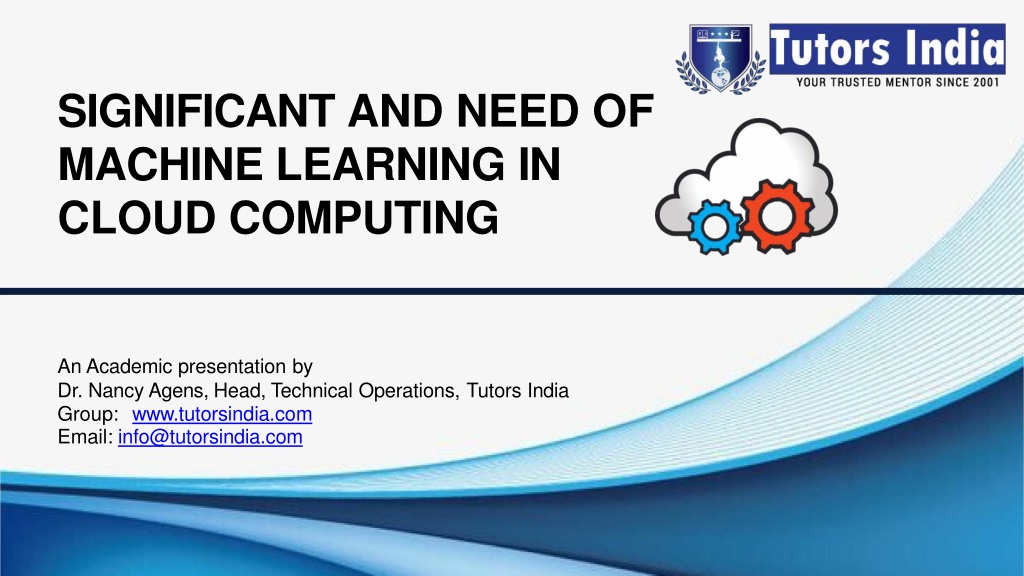 Tutors India
YOUR TRUSTED MENTOR SINCE 2001

SIGNIFICANT AND NEED OF MACHINE LEARNING IN CLOUD COMPUTING

An Academic presentation by
Dr. Nancy Agens, Head, Technical Operations, Tutors India
Group: www.tutorsindia.com
Email: info@tutorsindia.com